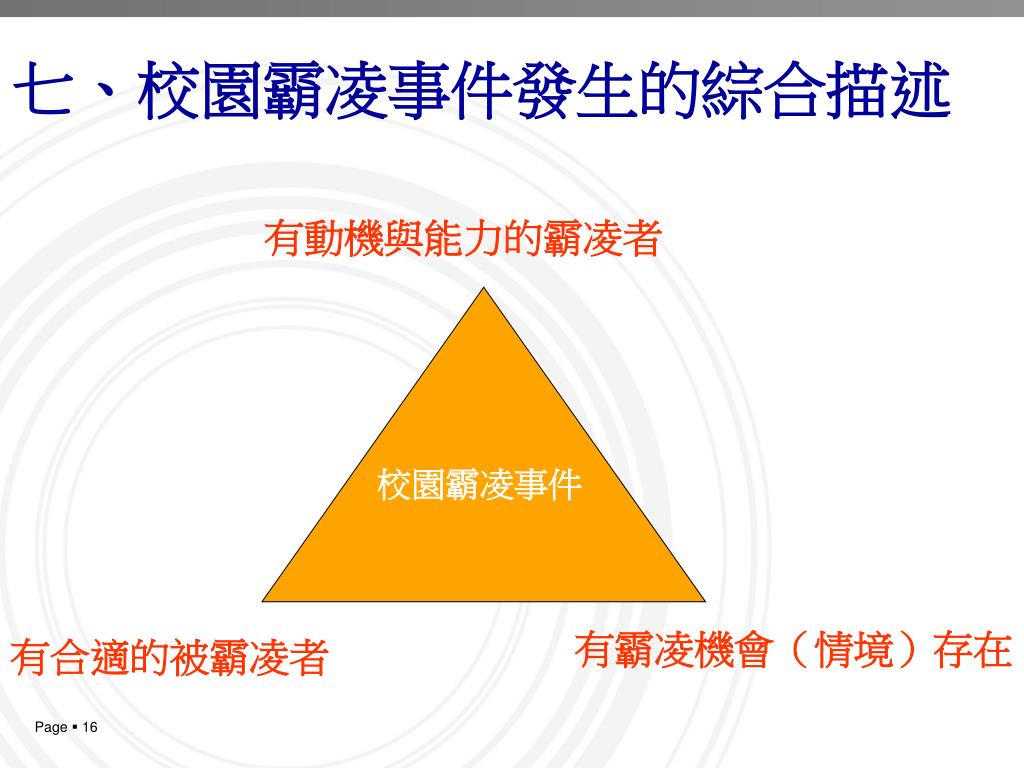 七、校園霸凌事件發生的綜合描述

有動機與能力的霸凌者

校園霸凌事件

有合適的被霸凌者

有霸凌機會（情境）存在

Page ▪ 16